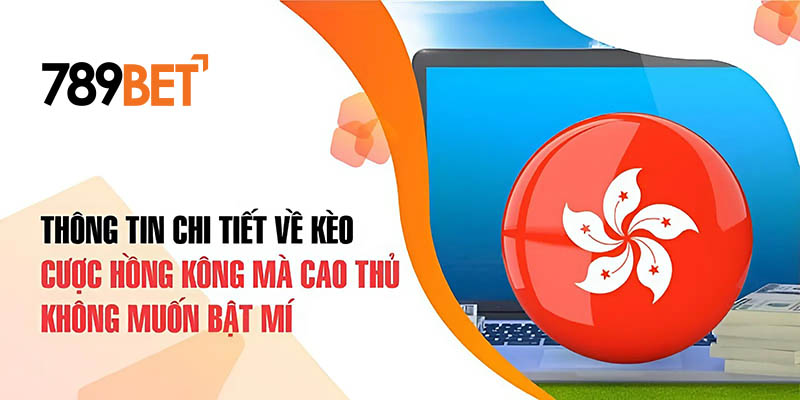 789BET

THÔNG TIN CHI TIẾT VỀ KÈO CƯỢC HỒNG KÔNG MÀ CAO THỦ KHÔNG MUỐN BẬT MÍ